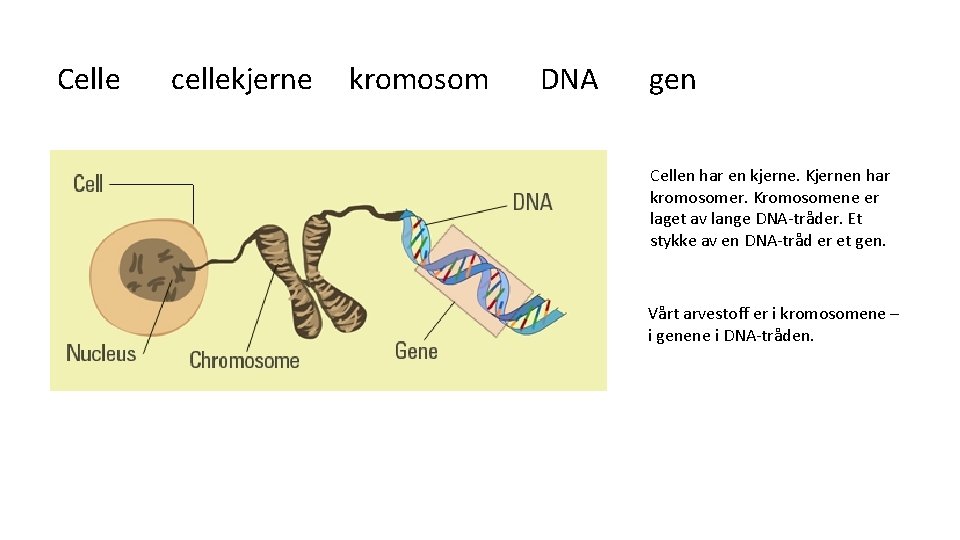 Celle cellekjerne kromosom DNA gen

Cell

DNA

Nucleus

Chromosome

Gene

Cellen har en kjerne. Kjernen har kromosomer. Kromosomene er laget av lange DNA-tråder. Et stykke av en DNA-tråd er et gen.

Vårt arvestoff er i kromosomene – i genene i DNA-tråden.